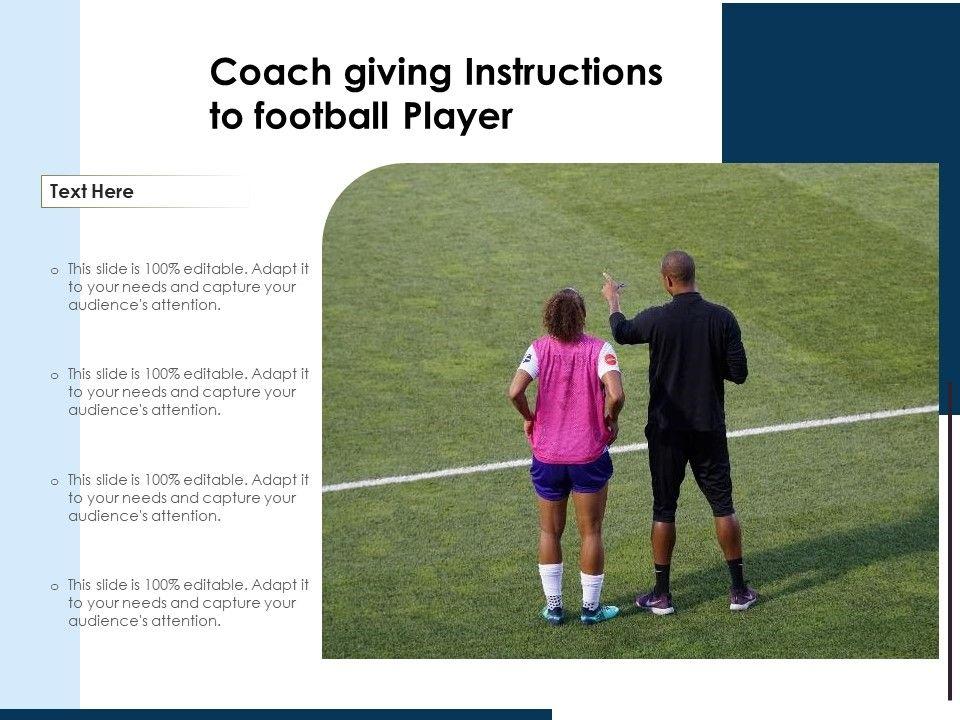 Coach giving Instructions to football Player

Text Here

o This slide is 100% editable. Adapt it to your needs and capture your audience's attention.

o This slide is 100% editable. Adapt it to your needs and capture your audience's attention.

o This slide is 100% editable. Adapt it to your needs and capture your audience's attention.

o This slide is 100% editable. Adapt it to your needs and capture your audience's attention.